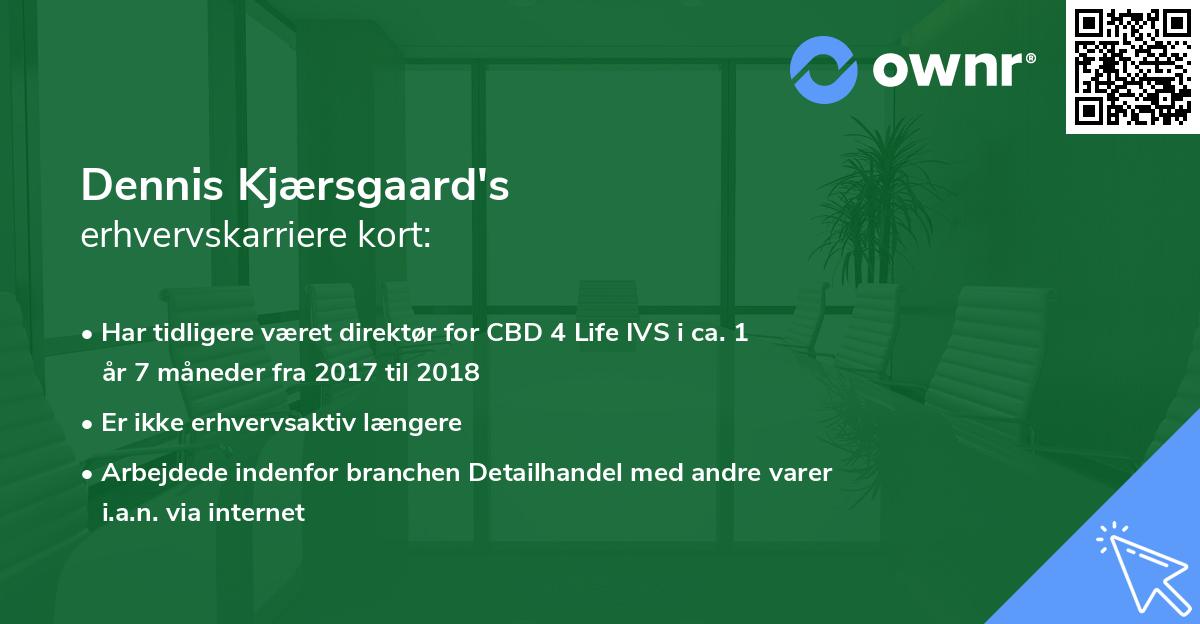 ownr®

Dennis Kjærsgaard's
erhvervskarriere kort:

• Har tidligere været direktør for CBD 4 Life IVS i ca. 1 år 7 måneder fra 2017 til 2018

• Er ikke erhvervsaktiv længere

• Arbejdede indenfor branchen Detailhandel med andre varer i.a.n. via internet